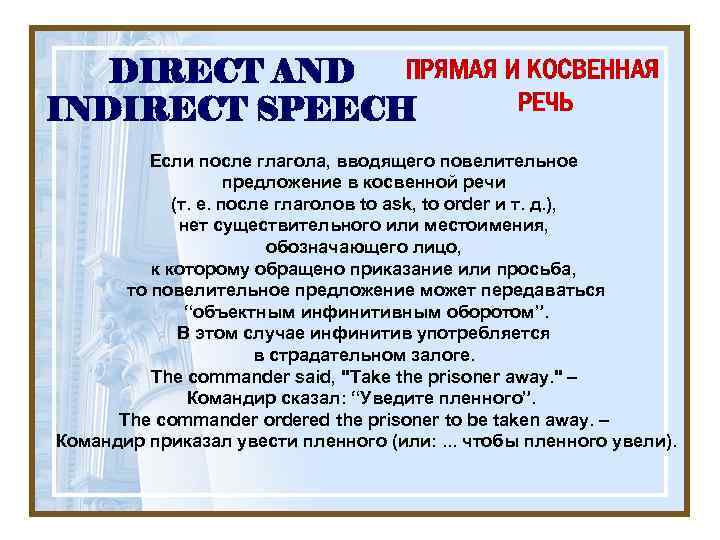 DIRECT AND INDIRECT SPEECH

ПРЯМАЯ И КОСВЕННАЯ РЕЧЬ

Если после глагола, вводящего повелительное предложение в косвенной речи (т. е. после глаголов to ask, to order и т. д.), нет существительного или местоимения, обозначающего лицо, к которому обращено приказание или просьба, то повелительное предложение может передаваться “объектным инфинитивным оборотом”. В этом случае инфинитив употребляется в страдательном залоге.
The commander said, "Take the prisoner away." – Командир сказал: “Уведите пленного”.
The commander ordered the prisoner to be taken away. – Командир приказал увести пленного (или: ... чтобы пленного увели).